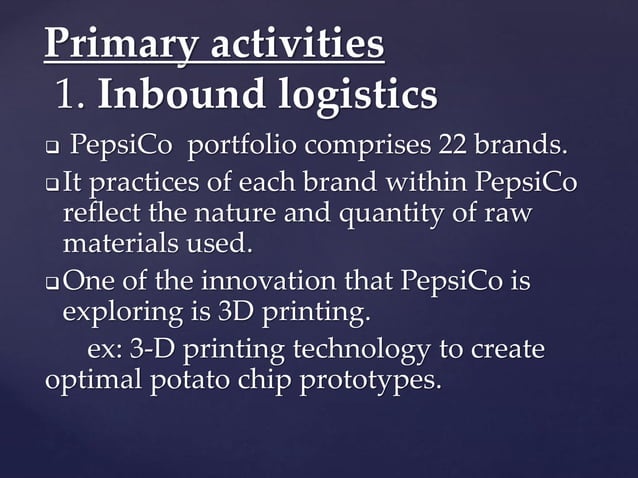 Primary activities
1. Inbound logistics

❑ PepsiCo portfolio comprises 22 brands.

❑ It practices of each brand within PepsiCo reflect the nature and quantity of raw materials used.

❑ One of the innovation that PepsiCo is exploring is 3D printing.

ex: 3-D printing technology to create optimal potato chip prototypes.